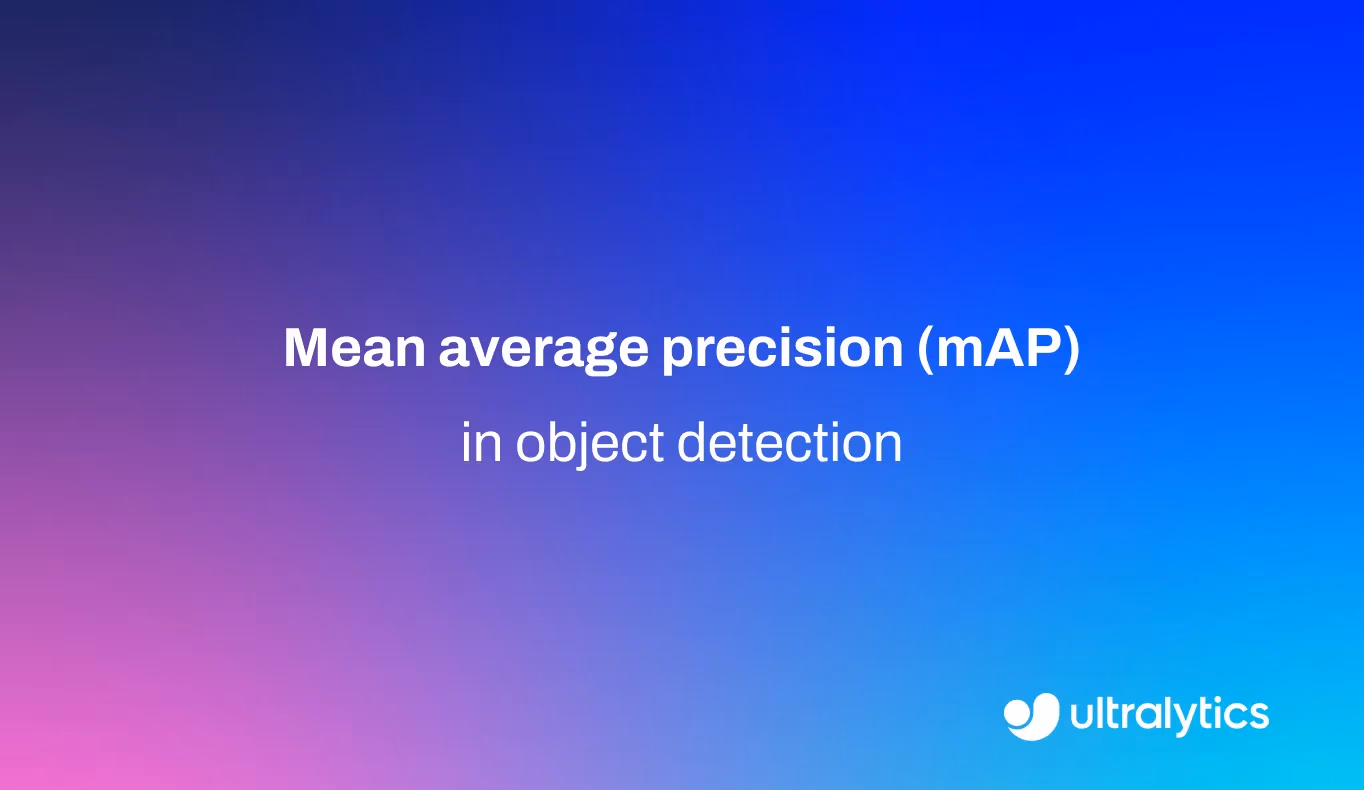 Mean average precision (mAP)

in object detection

ultralytics